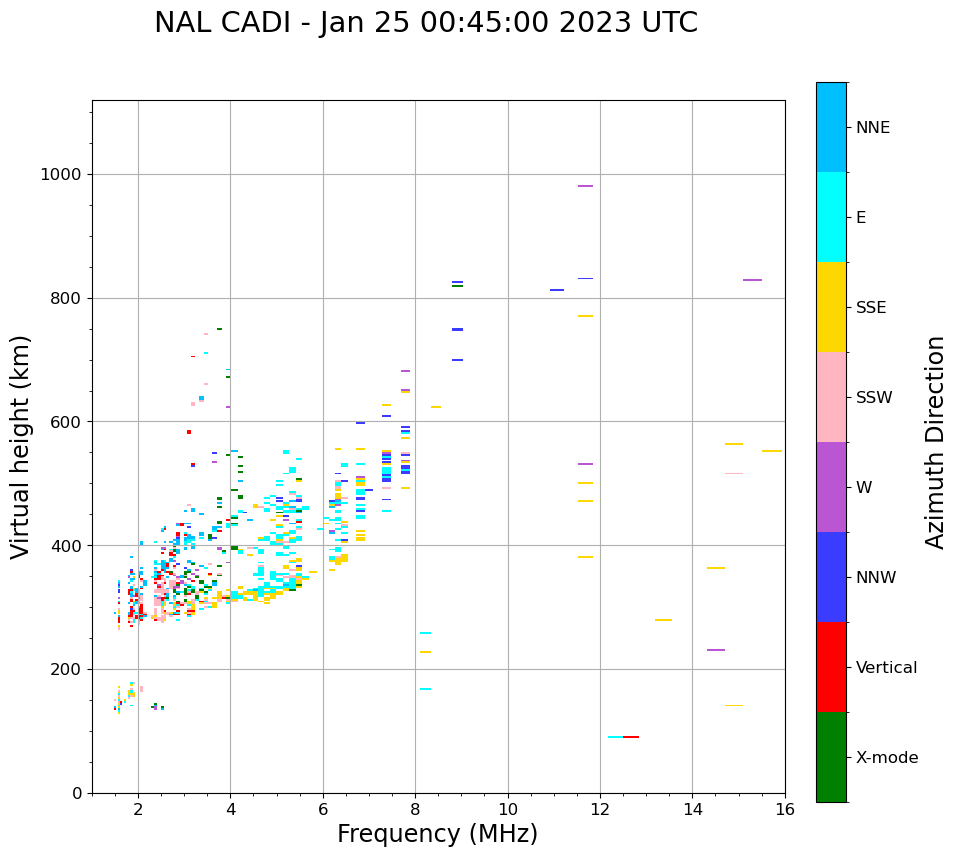 NAL CADI - Jan 25 00:45:00 2023 UTC

Virtual height (km)

1000
800
600
400
200
0

2
4
6
8
10
12
14
16

Frequency (MHz)

NNE
E
SSE
SSW
W
NNW
Vertical
X-mode

Azimuth Direction